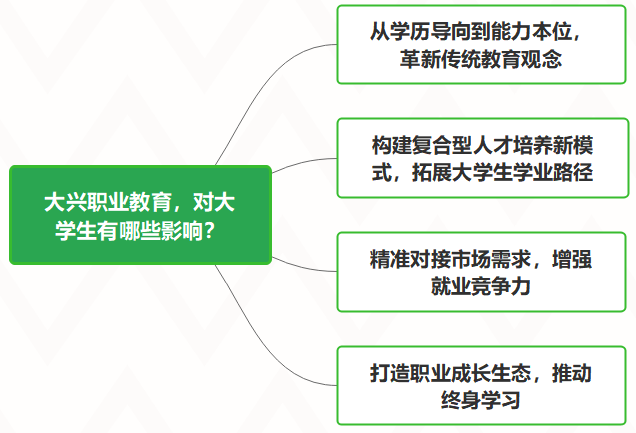 大兴职业教育，对大学生有哪些影响？

从学历导向到能力本位，革新传统教育观念

构建复合型人才培养新模式，拓展大学生学业路径

精准对接市场需求，增强就业竞争力

打造职业成长生态，推动终身学习